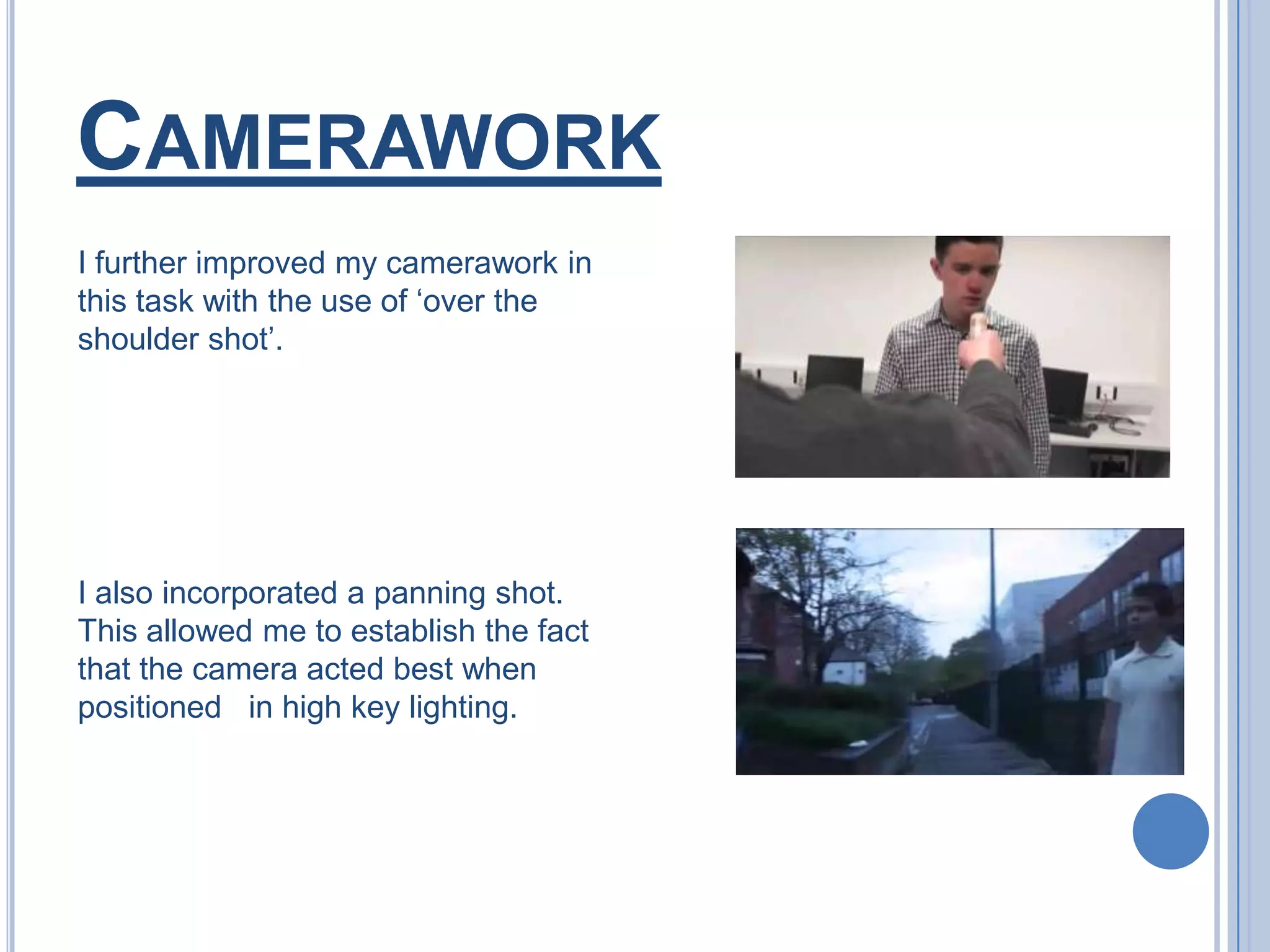 CAMERAWORK

I further improved my camerawork in this task with the use of ‘over the shoulder shot’.

I also incorporated a panning shot. This allowed me to establish the fact that the camera acted best when positioned in high key lighting.